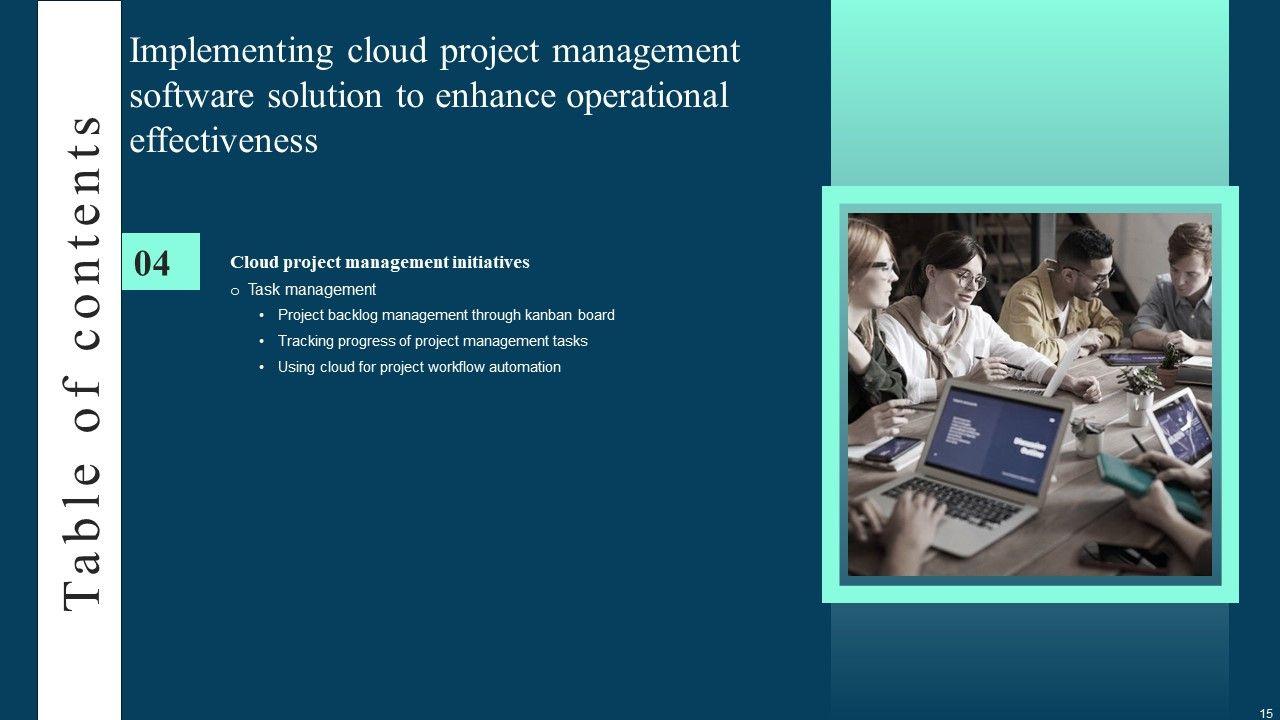 Table of contents

Implementing cloud project management software solution to enhance operational effectiveness

04

Cloud project management initiatives

o Task management

• Project backlog management through kanban board

• Tracking progress of project management tasks

• Using cloud for project workflow automation

15